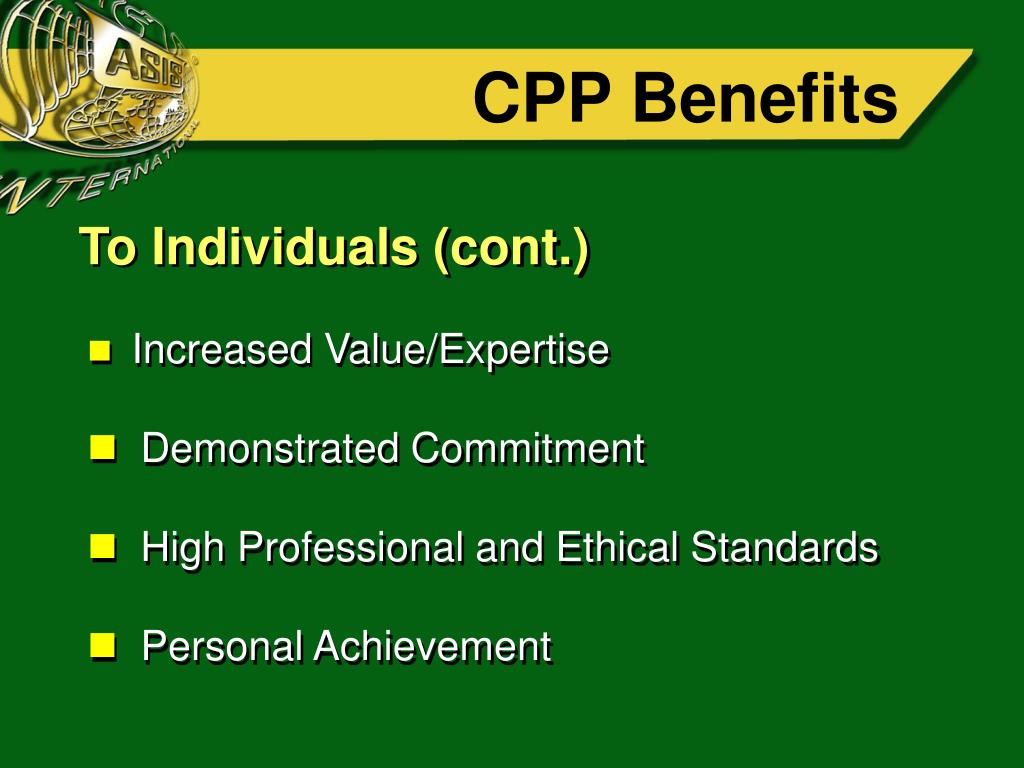 ASIS
INTERNATIONAL

CPP Benefits

To Individuals (cont.)

Increased Value/Expertise

Demonstrated Commitment

High Professional and Ethical Standards

Personal Achievement